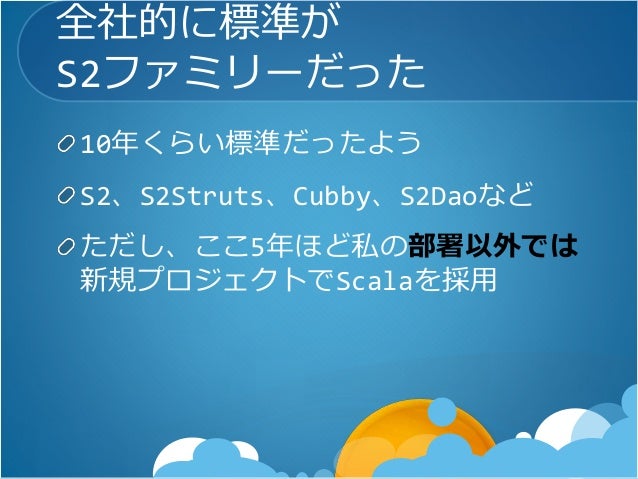 全社的に標準が
S2ファミリーだった

10年くらい標準だったよう

S2、S2Struts、Cubby、S2Daoなど

ただし、ここ5年ほど私の部署以外では新規プロジェクトでScalaを採用